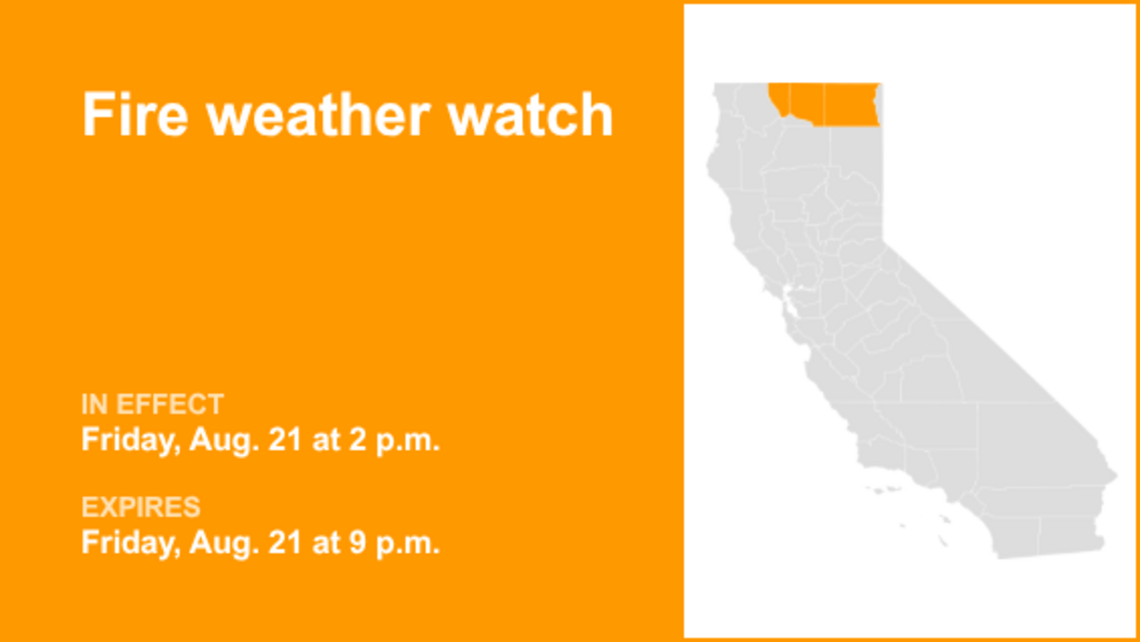 Fire weather watch

IN EFFECT
Friday, Aug. 21 at 2 p.m.

EXPIRES
Friday, Aug. 21 at 9 p.m.